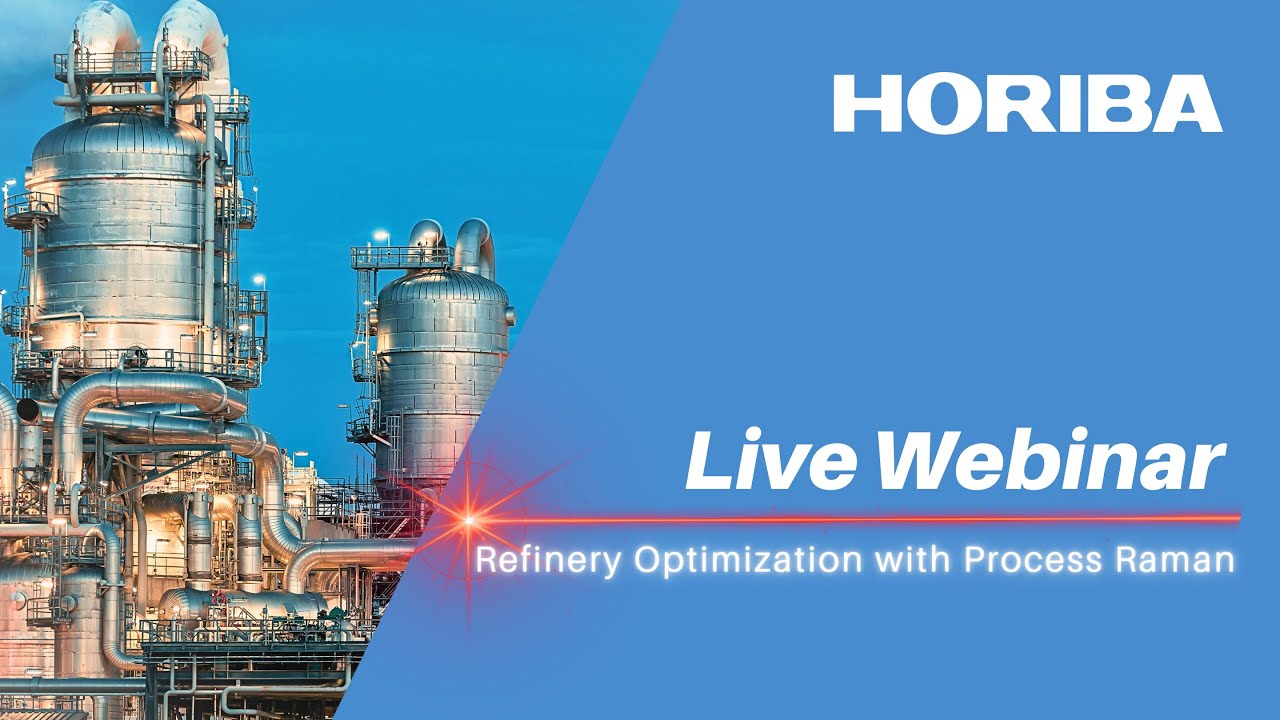 HORIBA

Live Webinar

Refinery Optimization with Process Raman